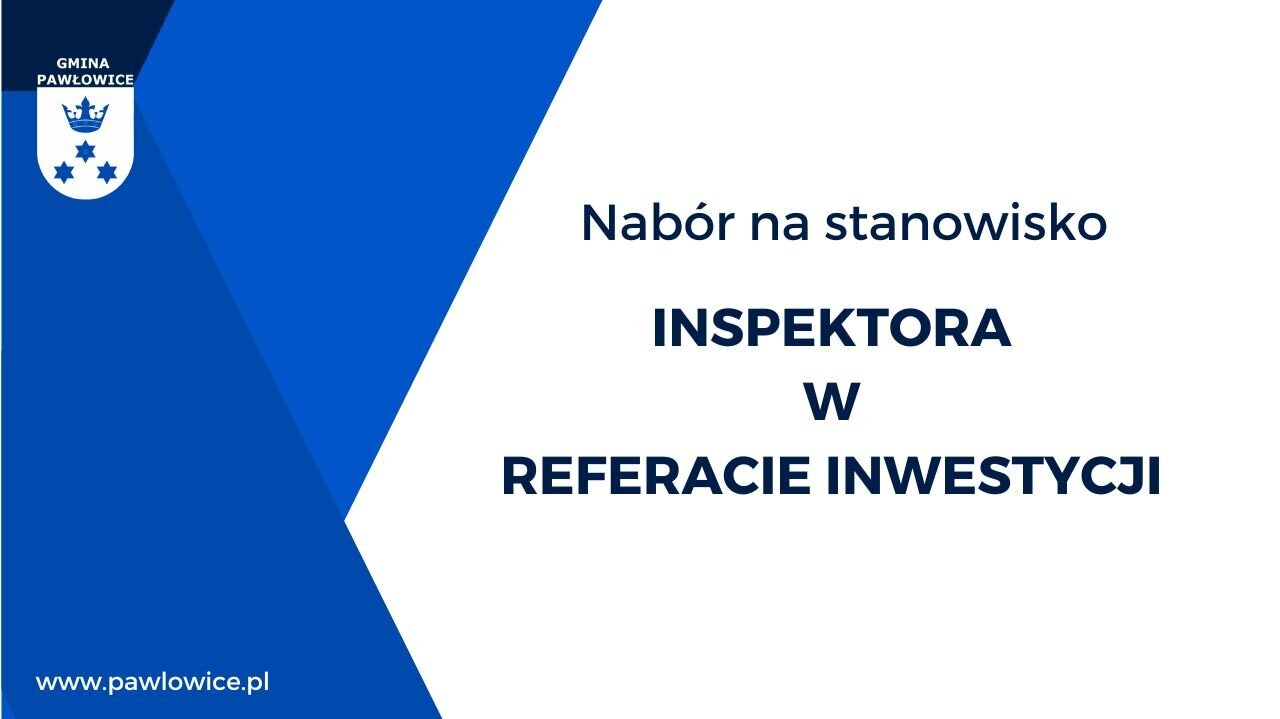 GMINA
PAWŁOWICE

Nabór na stanowisko

INSPEKTORA
W
REFERACIE INWESTYCJI

www.pawlowice.pl